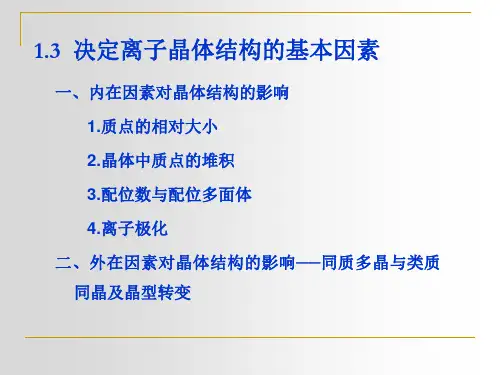 1.3 决定离子晶体结构的基本因素

一、内在因素对晶体结构的影响

1.质点的相对大小

2.晶体中质点的堆积

3.配位数与配位多面体

4.离子极化

二、外在因素对晶体结构的影响——同质多晶与类质同晶及晶型转变